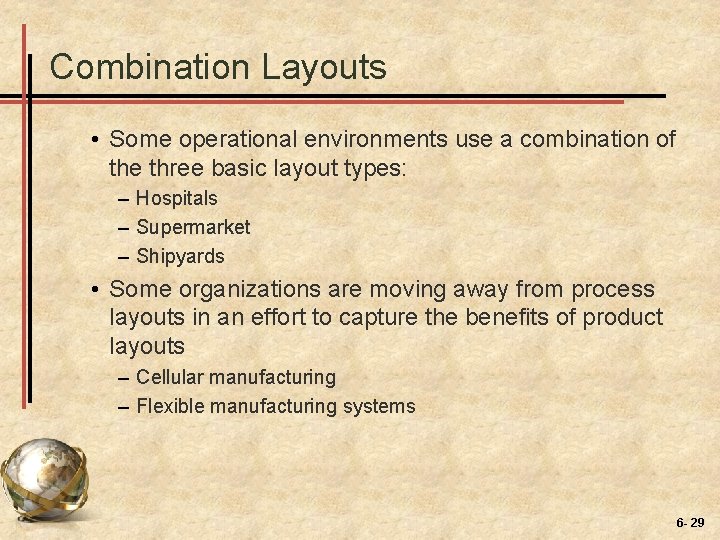 Combination Layouts

• Some operational environments use a combination of the three basic layout types:
– Hospitals
– Supermarket
– Shipyards

• Some organizations are moving away from process layouts in an effort to capture the benefits of product layouts
– Cellular manufacturing
– Flexible manufacturing systems

6- 29